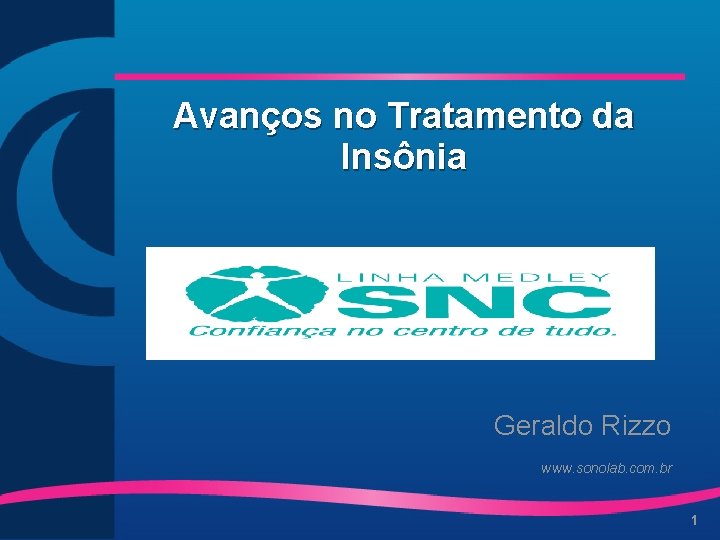 Avanços no Tratamento da Insônia

LINHA MEDLEY
SNC
Confiança no centro de tudo.

Geraldo Rizzo

www.sonolab.com.br

1